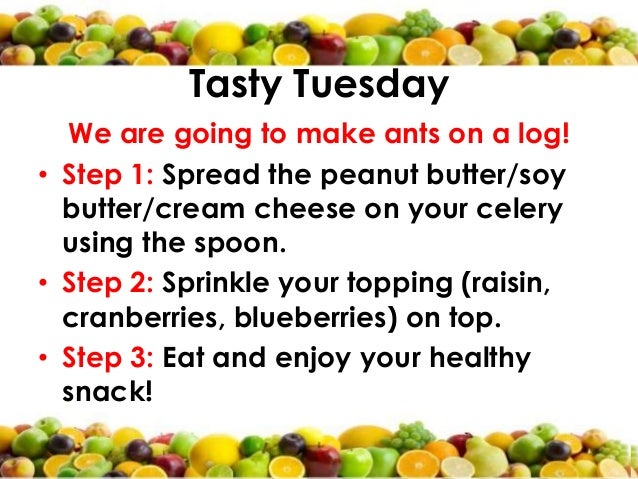 Tasty Tuesday

We are going to make ants on a log!

• Step 1: Spread the peanut butter/soy butter/cream cheese on your celery using the spoon.

• Step 2: Sprinkle your topping (raisin, cranberries, blueberries) on top.

• Step 3: Eat and enjoy your healthy snack!